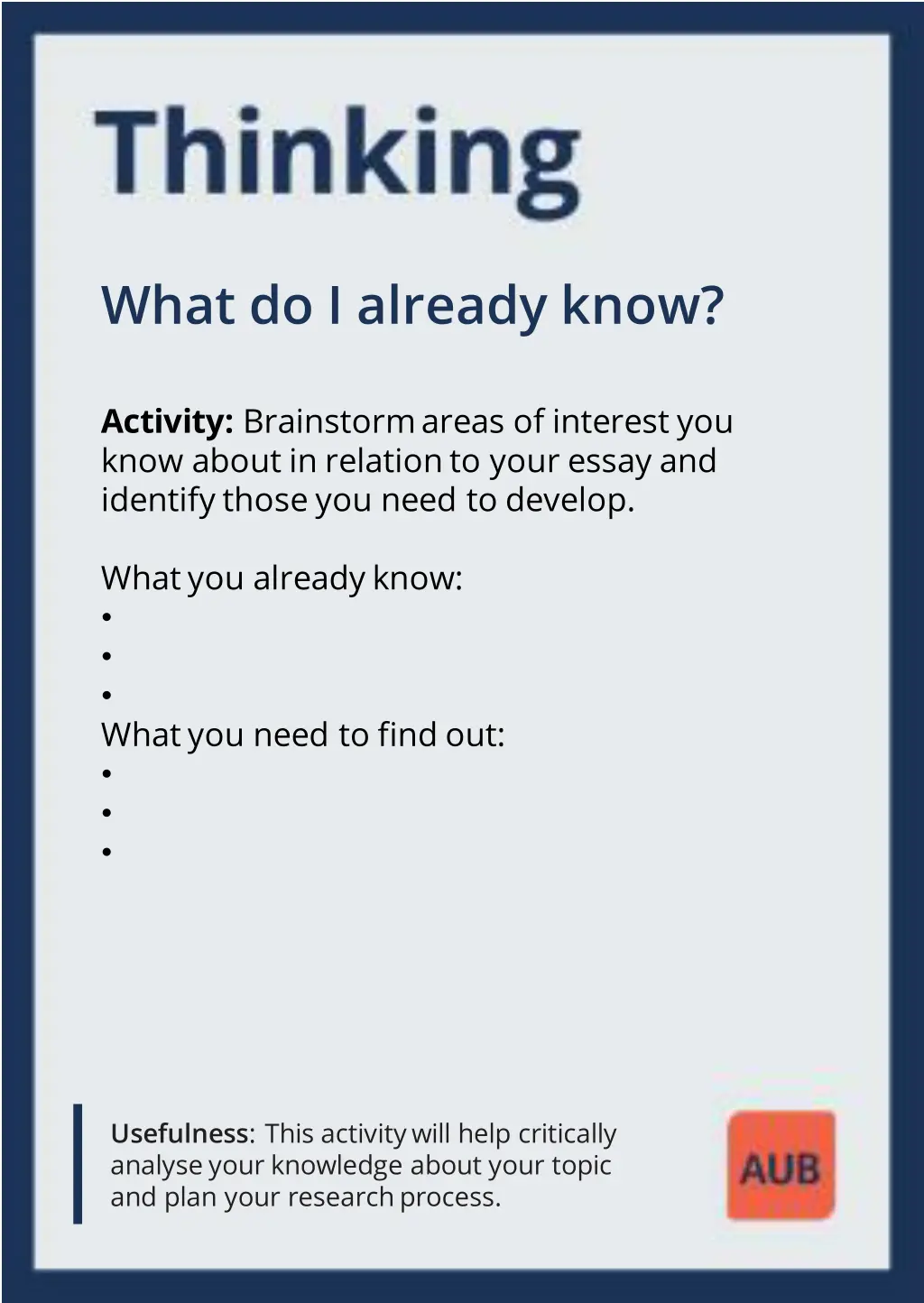 Thinking

What do I already know?

**Activity:** Brainstorm areas of interest you know about in relation to your essay and identify those you need to develop.

What you already know:
•
•
•
What you need to find out:
•
•
•

**Usefulness:** This activity will help critically analyse your knowledge about your topic and plan your research process.

AUB